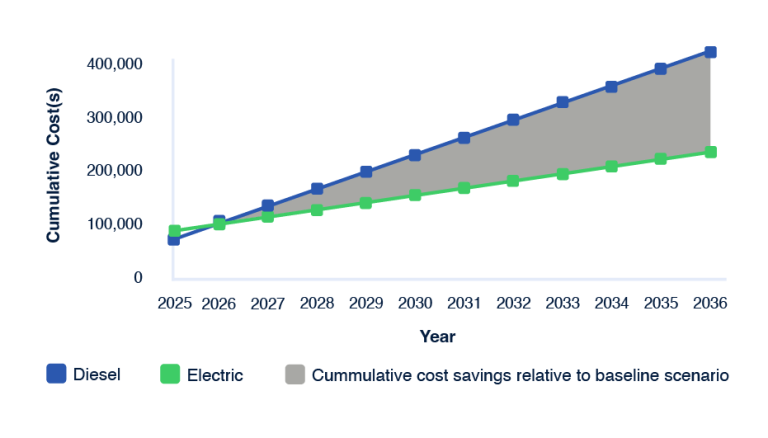 Cumulative Cost(s)

400,000
300,000
200,000
100,000
0

2025 2026 2027 2028 2029 2030 2031 2032 2033 2034 2035 2036

Year

Diesel Electric Cummulative cost savings relative to baseline scenario